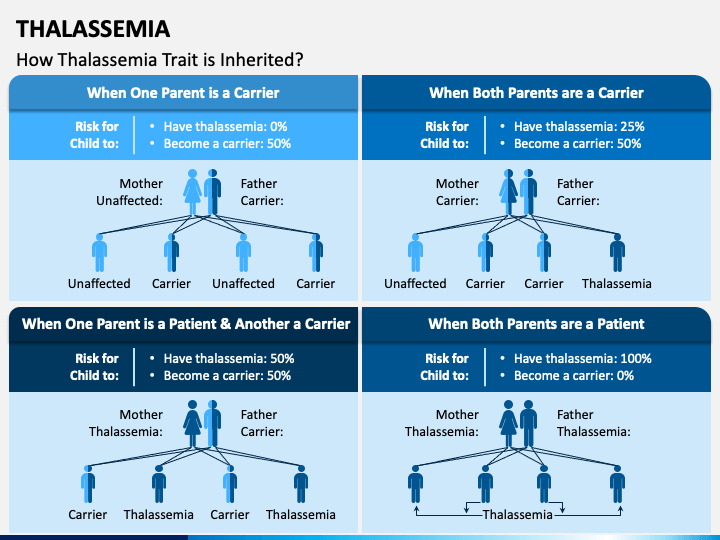 THALASSEMIA

How Thalassemia Trait is Inherited?

When One Parent is a Carrier

Risk for Child to:

• Have thalassemia: 0%
• Become a carrier: 50%

Mother Unaffected:

Father Carrier:

Unaffected Carrier Unaffected Carrier

When Both Parents are a Carrier

Risk for Child to:

• Have thalassemia: 25%
• Become a carrier: 50%

Mother Carrier:

Father Carrier:

Unaffected Carrier Carrier Thalassemia

When One Parent is a Patient & Another a Carrier

Risk for Child to:

• Have thalassemia: 50%
• Become a carrier: 50%

Mother Thalassemia:

Father Carrier:

Carrier Thalassemia Carrier Thalassemia

When Both Parents are a Patient

Risk for Child to:

• Have thalassemia: 100%
• Become a carrier: 0%

Mother Thalassemia:

Father Thalassemia:

Thalassemia